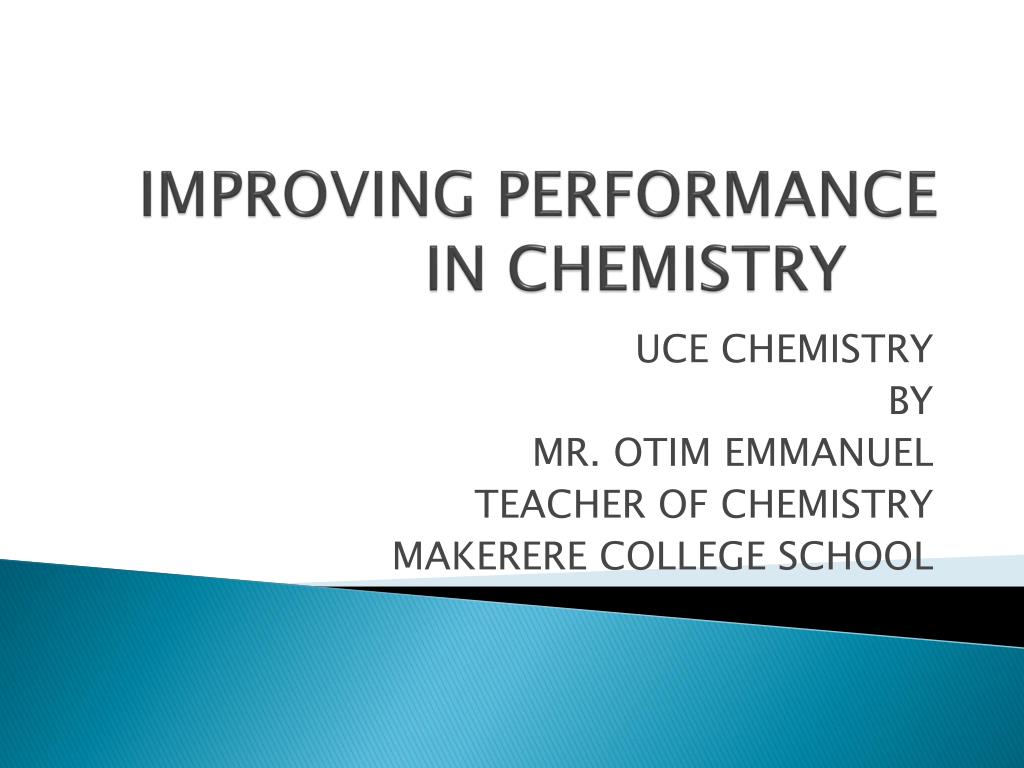 IMPROVING PERFORMANCE IN CHEMISTRY

UCE CHEMISTRY
BY
MR. OTIM EMMANUEL
TEACHER OF CHEMISTRY
MAKERERE COLLEGE SCHOOL